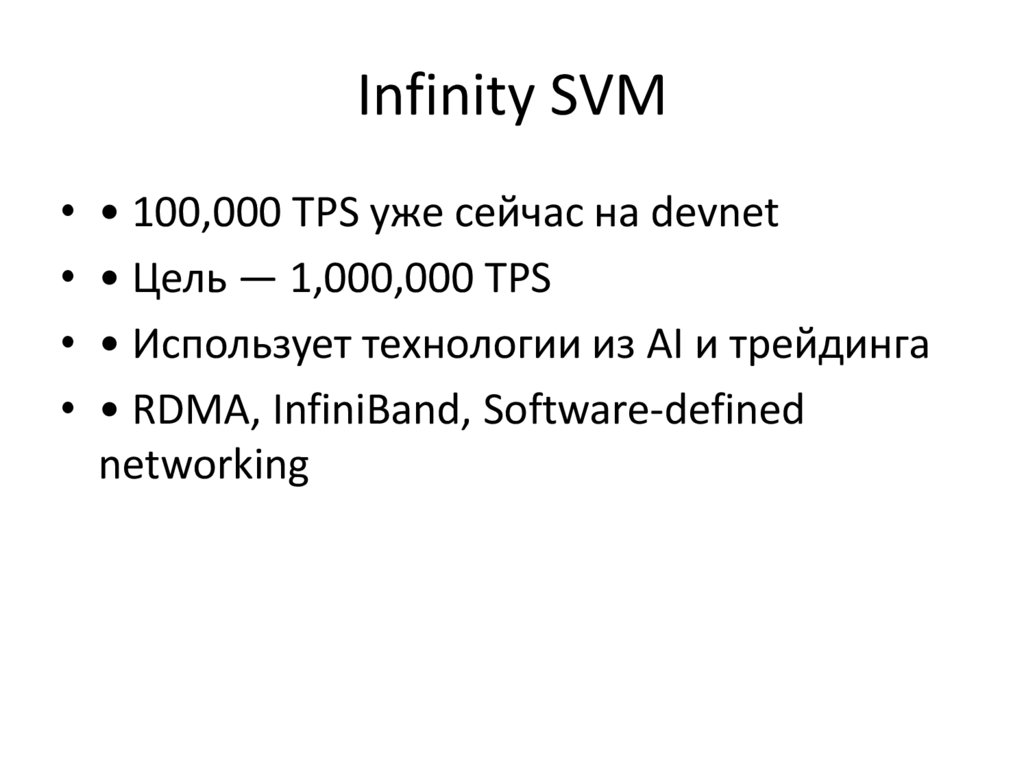 Infinity SVM

• • 100,000 TPS уже сейчас на devnet
• • Цель — 1,000,000 TPS
• • Использует технологии из AI и трейдинга
• • RDMA, InfiniBand, Software-defined networking